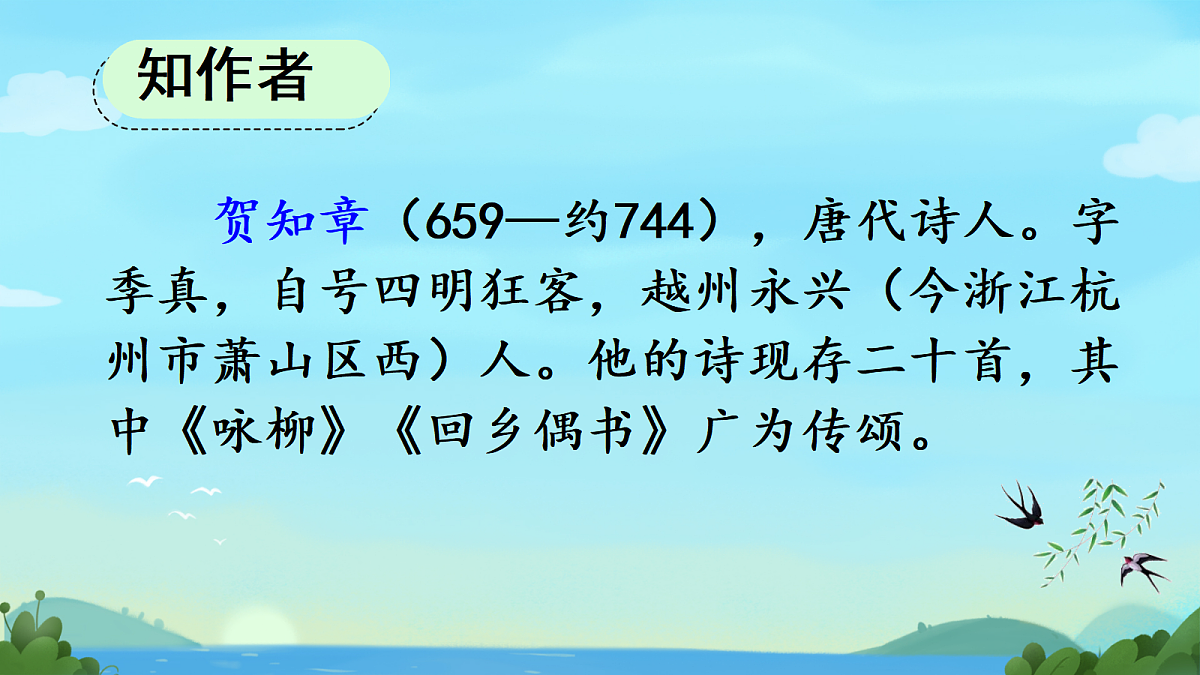 知作者

贺知章（659—约744），唐代诗人。字季真，自号四明狂客，越州永兴（今浙江杭州市萧山区西）人。他的诗现存二十首，其中《咏柳》《回乡偶书》广为传颂。